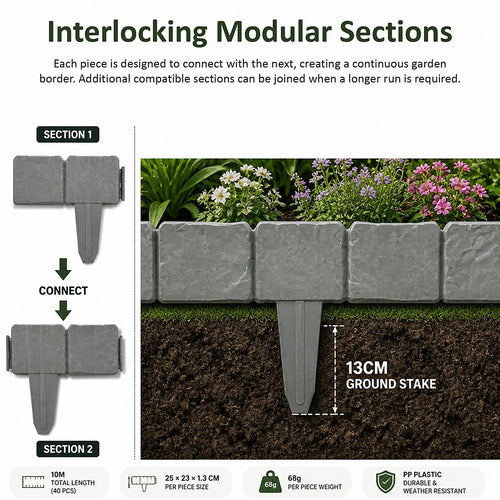 Interlocking Modular Sections

Each piece is designed to connect with the next, creating a continuous garden border. Additional compatible sections can be joined when a longer run is required.

SECTION 1

CONNECT

SECTION 2

13CM
GROUND STAKE

10M
TOTAL LENGTH
(40 PCS)

25 × 23 × 1.3 CM
PER PIECE SIZE

68g
68g
PER PIECE WEIGHT

PP PLASTIC
DURABLE &
WEATHER RESISTANT